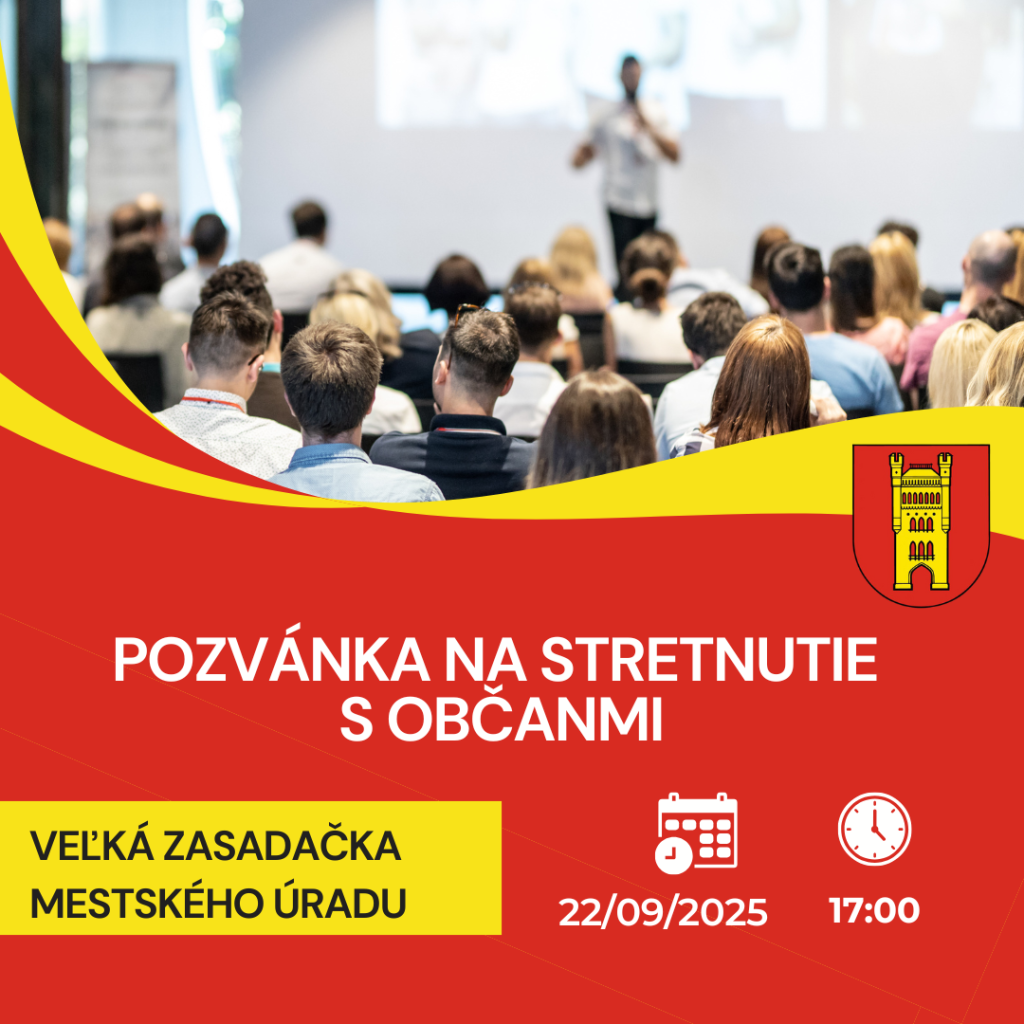 POZVÁNKA NA STRETNUTIE S OBČANMI

VEĽKÁ ZASADAČKA MESTSKÉHO ÚRADU

22/09/2025

17:00